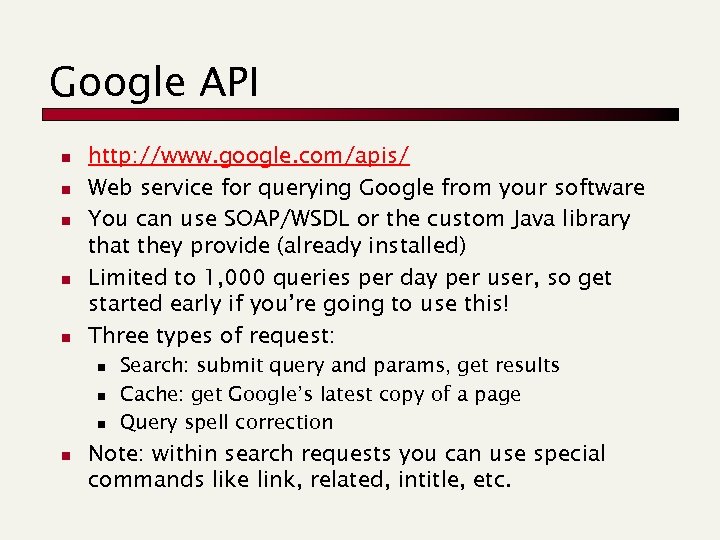 Google API

- http://www.google.com/apis/
- Web service for querying Google from your software
- You can use SOAP/WSDL or the custom Java library that they provide (already installed)
- Limited to 1,000 queries per day per user, so get started early if you're going to use this!
- Three types of request:
  - Search: submit query and params, get results
  - Cache: get Google's latest copy of a page
  - Query spell correction
- Note: within search requests you can use special commands like link, related, intitle, etc.